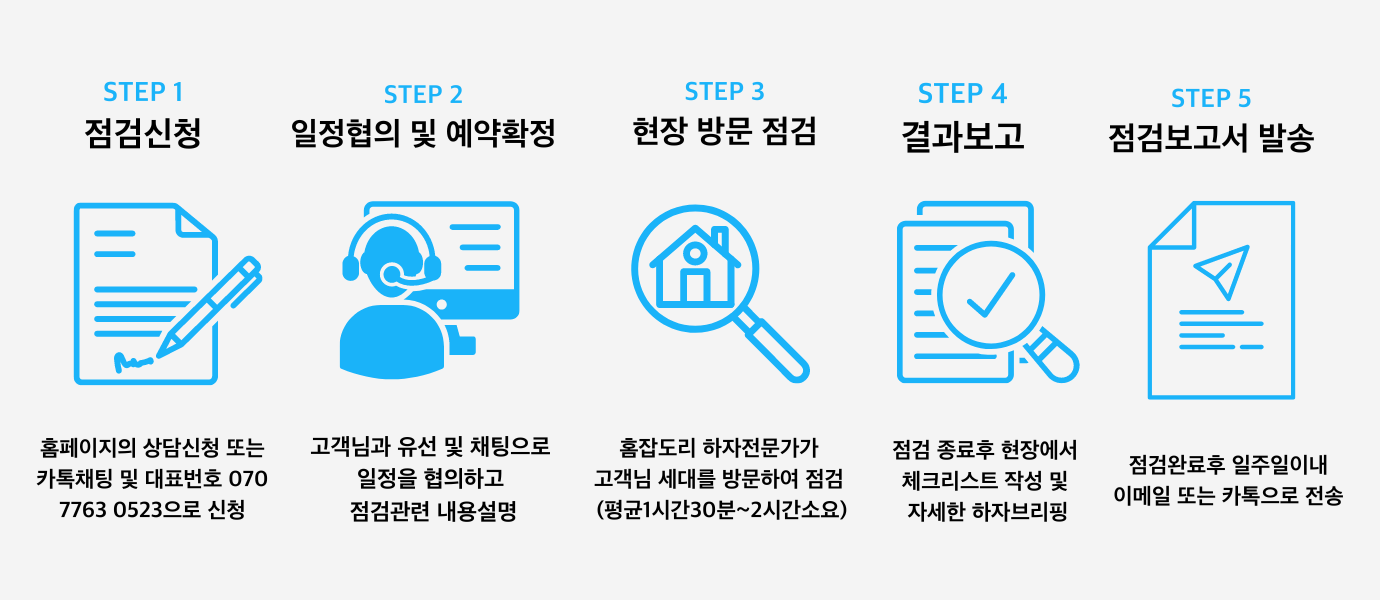 STEP 1
점검신청

홈페이지의 상담신청 또는 카톡채팅 및 대표번호 070 7763 0523으로 신청

STEP 2
일정협의 및 예약확정

고객님과 유선 및 채팅으로 일정을 협의하고 점검관련 내용설명

STEP 3
현장 방문 점검

홈잡도리 하자전문가가 고객님 세대를 방문하여 점검 (평균1시간30분~2시간소요)

STEP 4
결과보고

점검 종료후 현장에서 체크리스트 작성 및 자세한 하자브리핑

STEP 5
점검보고서 발송

점검완료후 일주일이내 이메일 또는 카톡으로 전송